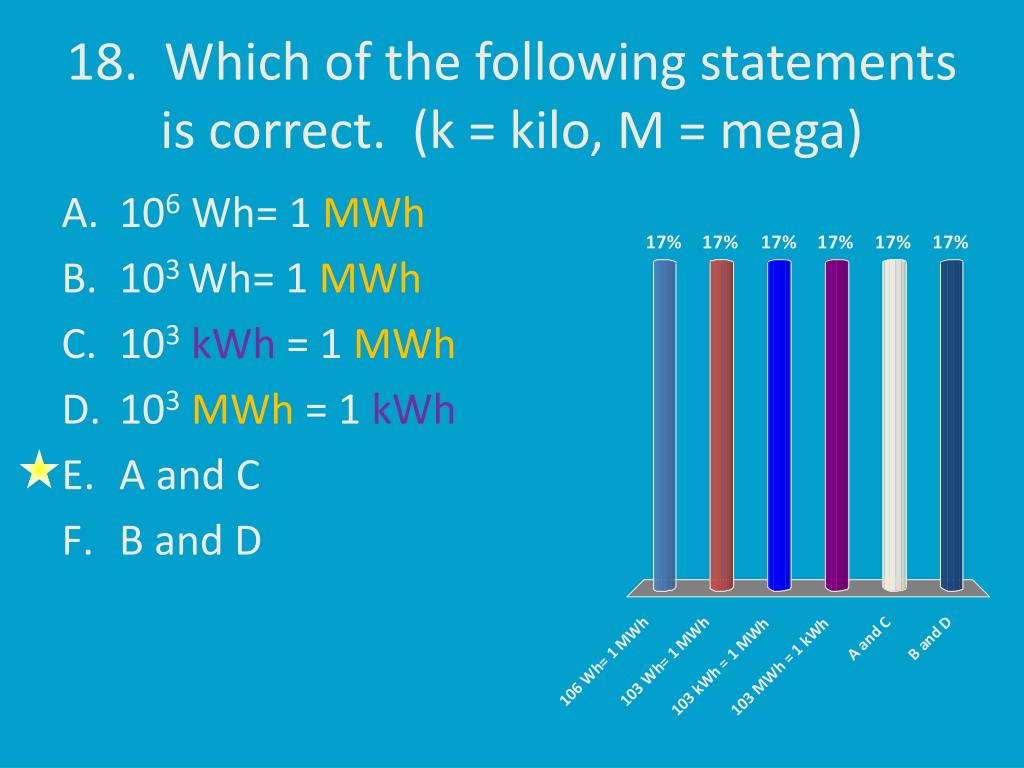 18. Which of the following statements is correct. (k = kilo, M = mega)

A. $10^6$ Wh= 1 MWh
B. $10^3$ Wh= 1 MWh
C. $10^3$ kWh = 1 MWh
D. $10^3$ MWh = 1 kWh
E. A and C
F. B and D

17% 17% 17% 17% 17% 17%

106 Wh= 1 MWh
103 Wh= 1 MWh
103 kWh = 1 MWh
103 MWh = 1 kWh
A and C
B and D